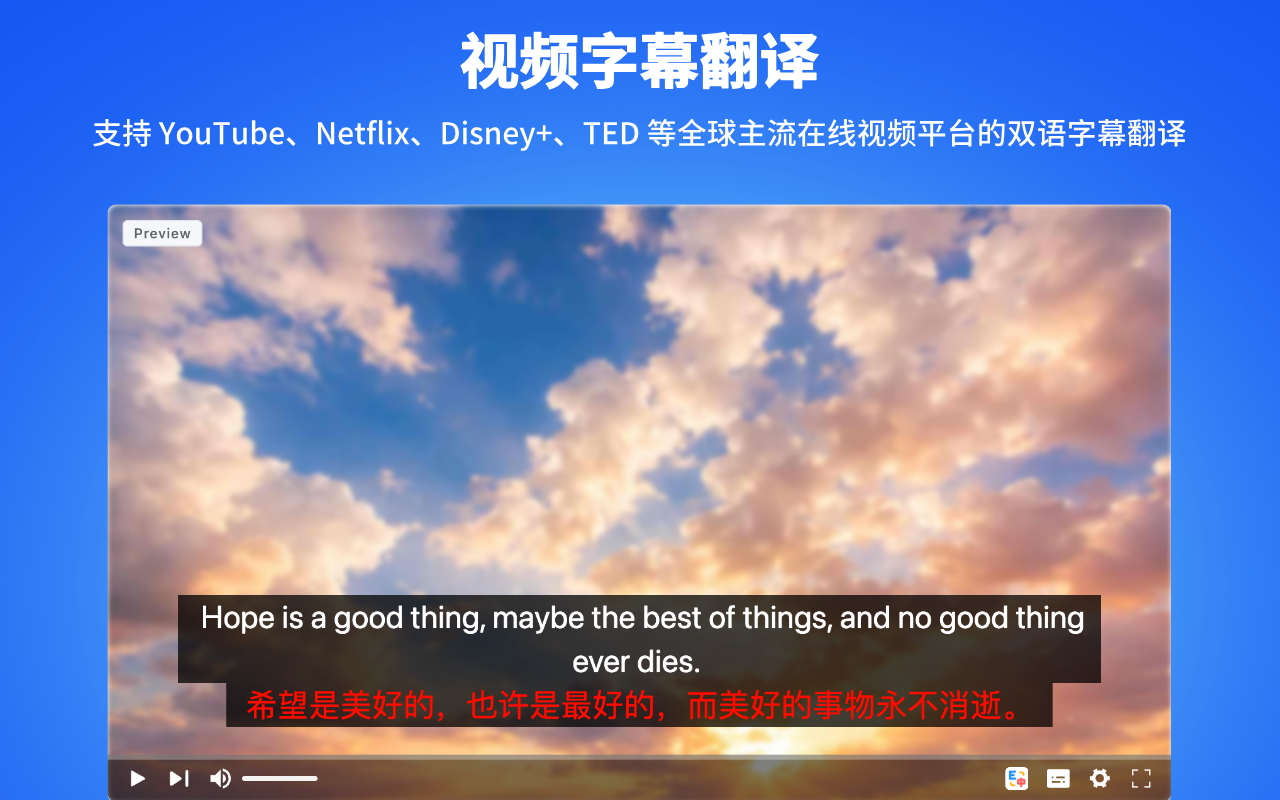 视频字幕翻译

支持 YouTube、Netflix、Disney+、TED 等全球主流在线视频平台的双语字幕翻译

Preview

Hope is a good thing, maybe the best of things, and no good thing ever dies.
希望是美好的，也许是最好的，而美好的事物永不消逝。